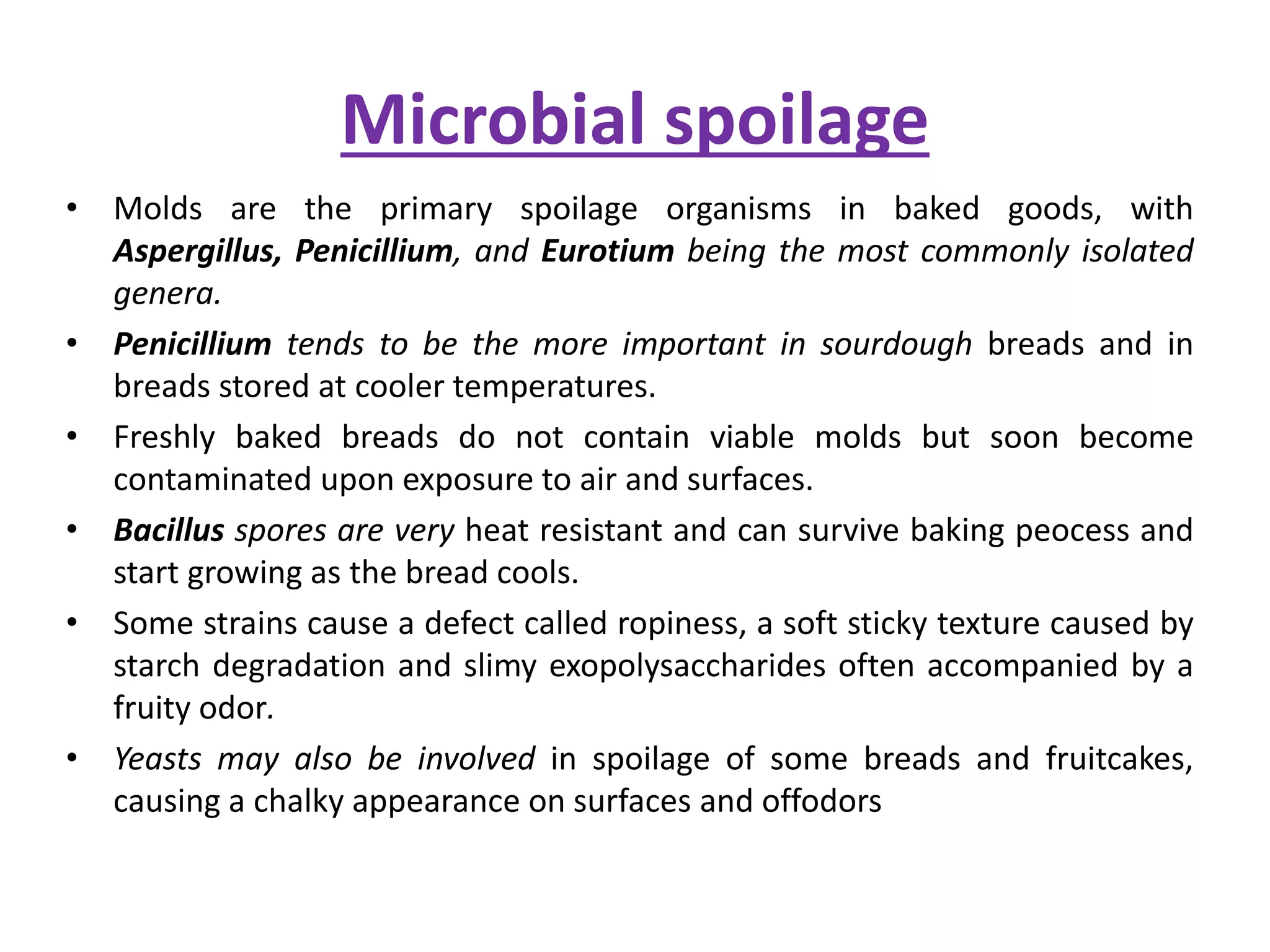 Microbial spoilage

• Molds are the primary spoilage organisms in baked goods, with Aspergillus, Penicillium, and Eurotium being the most commonly isolated genera.

• Penicillium tends to be the more important in sourdough breads and in breads stored at cooler temperatures.

• Freshly baked breads do not contain viable molds but soon become contaminated upon exposure to air and surfaces.

• Bacillus spores are very heat resistant and can survive baking peocess and start growing as the bread cools.

• Some strains cause a defect called ropiness, a soft sticky texture caused by starch degradation and slimy exopolysaccharides often accompanied by a fruity odor.

• Yeasts may also be involved in spoilage of some breads and fruitcakes, causing a chalky appearance on surfaces and offodors